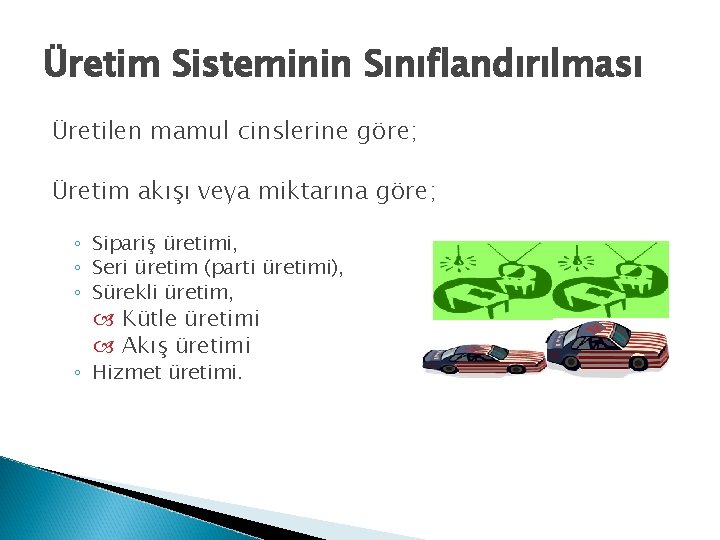 Üretim Sisteminin Sınıflandırılması

Üretilen mamul cinslerine göre;

Üretim akışı veya miktarına göre;

◦ Sipariş üretimi,
◦ Seri üretim (parti üretimi),
◦ Sürekli üretim,
 Kütle üretimi
 Akış üretimi
◦ Hizmet üretimi.